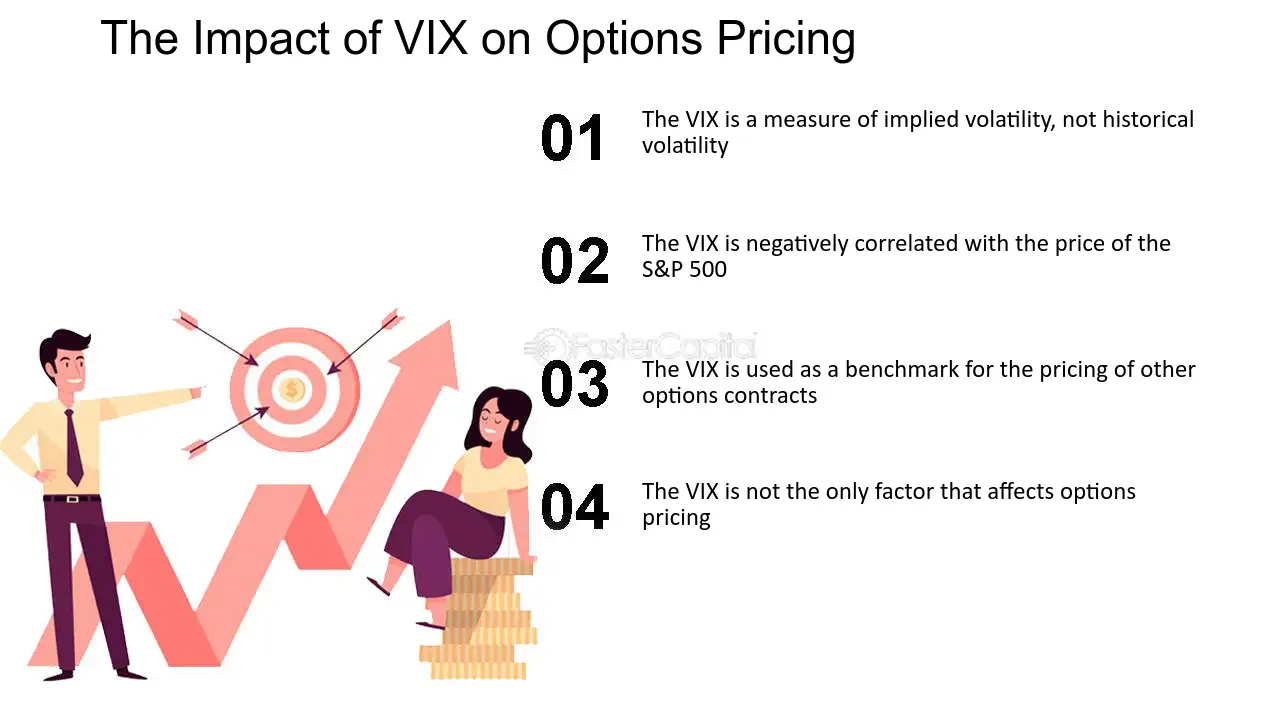 The Impact of VIX on Options Pricing

01 The VIX is a measure of implied volatility, not historical volatility

02 The VIX is negatively correlated with the price of the S&P 500

FasterCapital

03 The VIX is used as a benchmark for the pricing of other options contracts

04 The VIX is not the only factor that affects options pricing